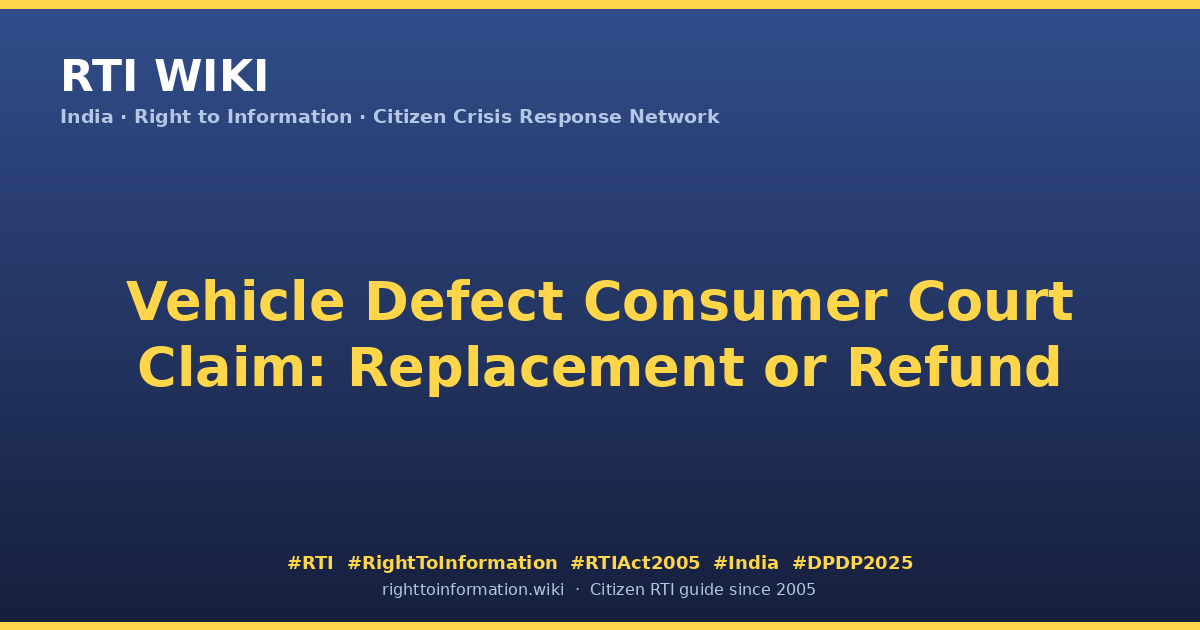 RTI WIKI
India · Right to Information · Citizen Crisis Response Network

Vehicle Defect Consumer Court Claim: Replacement or Refund

#RTI #RightToInformation #RTIAct2005 #India #DPDP2025
righttoinformation.wiki · Citizen RTI guide since 2005